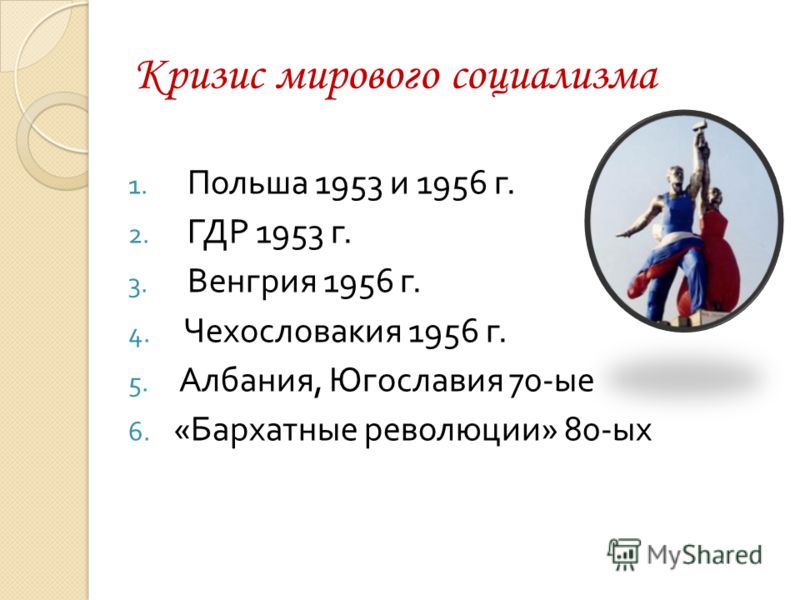 Кризис мирового социализма

1. Польша 1953 и 1956 г.
2. ГДР 1953 г.
3. Венгрия 1956 г.
4. Чехословакия 1956 г.
5. Албания, Югославия 70-ые
6. «Бархатные революции» 80-ых

MyShared